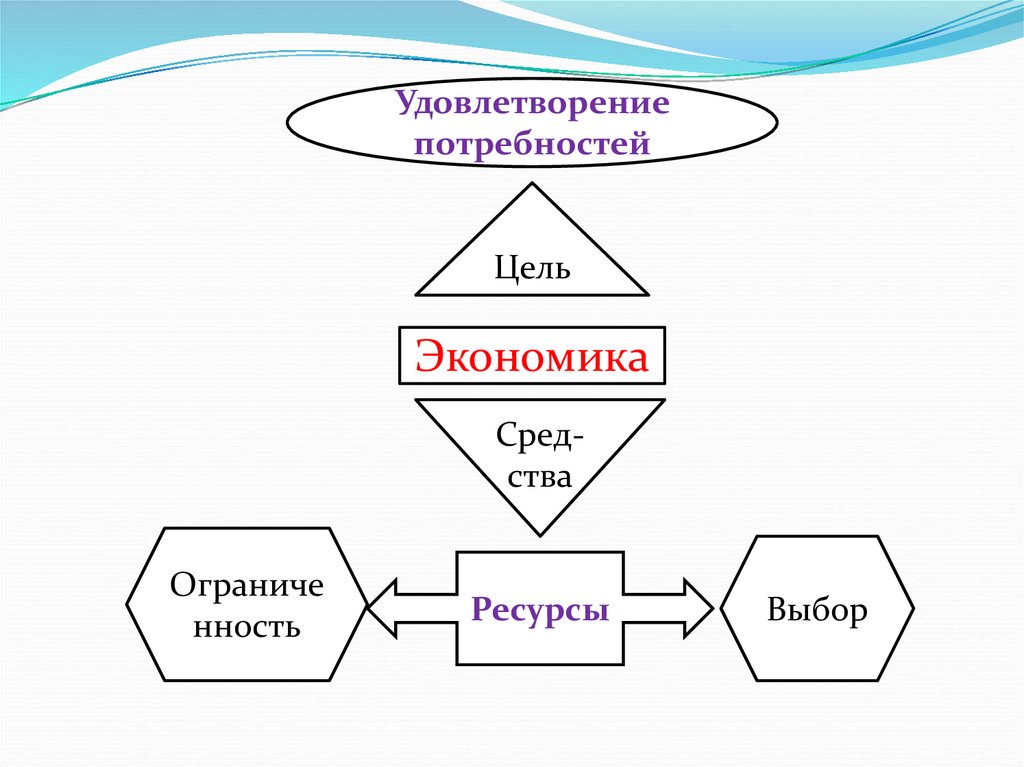 Удовлетворение потребностей

Цель

Экономика

Средства

Ограниченность

Ресурсы

Выбор